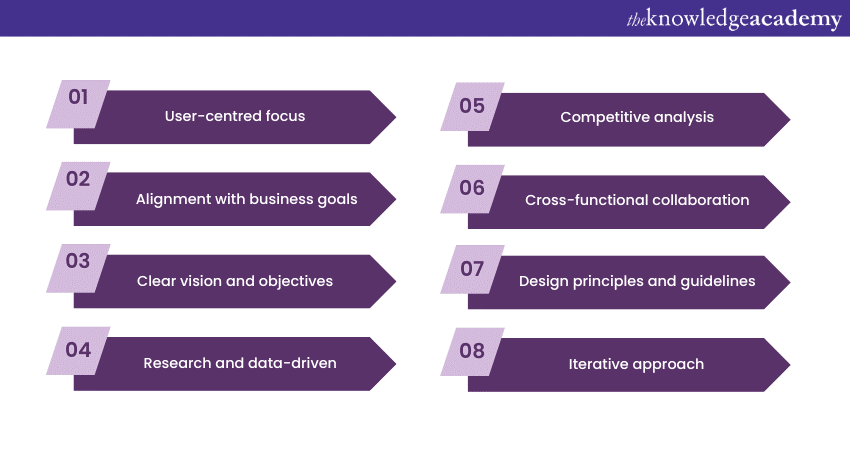 theknowledgeacademy

01 User-centred focus

02 Alignment with business goals

03 Clear vision and objectives

04 Research and data-driven

05 Competitive analysis

06 Cross-functional collaboration

07 Design principles and guidelines

08 Iterative approach